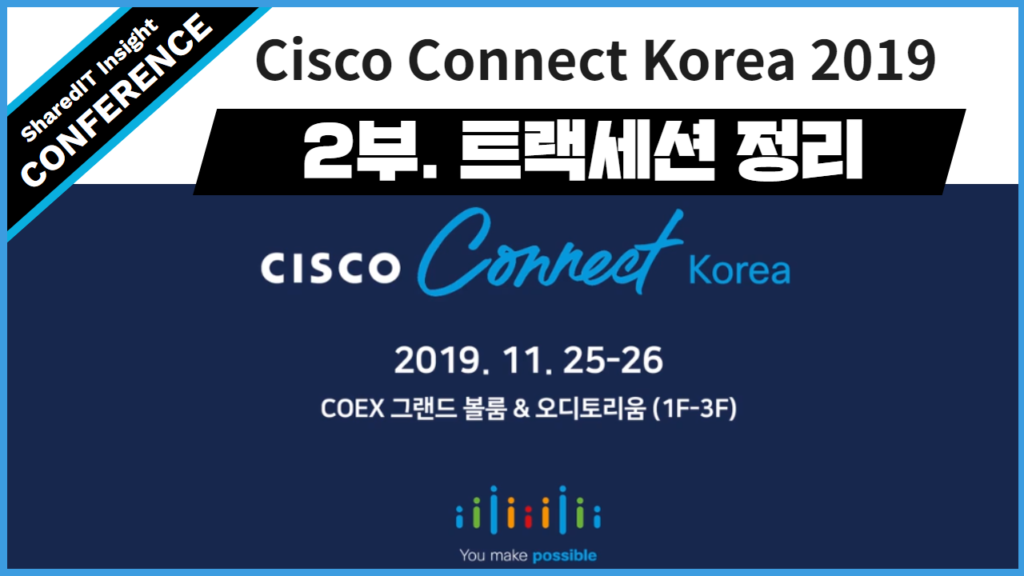 SharedIT Insight
CONFERENCE

Cisco Connect Korea 2019

2부. 트랙세션 정리

CISCO Connect Korea

2019. 11. 25-26

COEX 그랜드 볼룸 & 오디토리움 (1F-3F)

You make possible